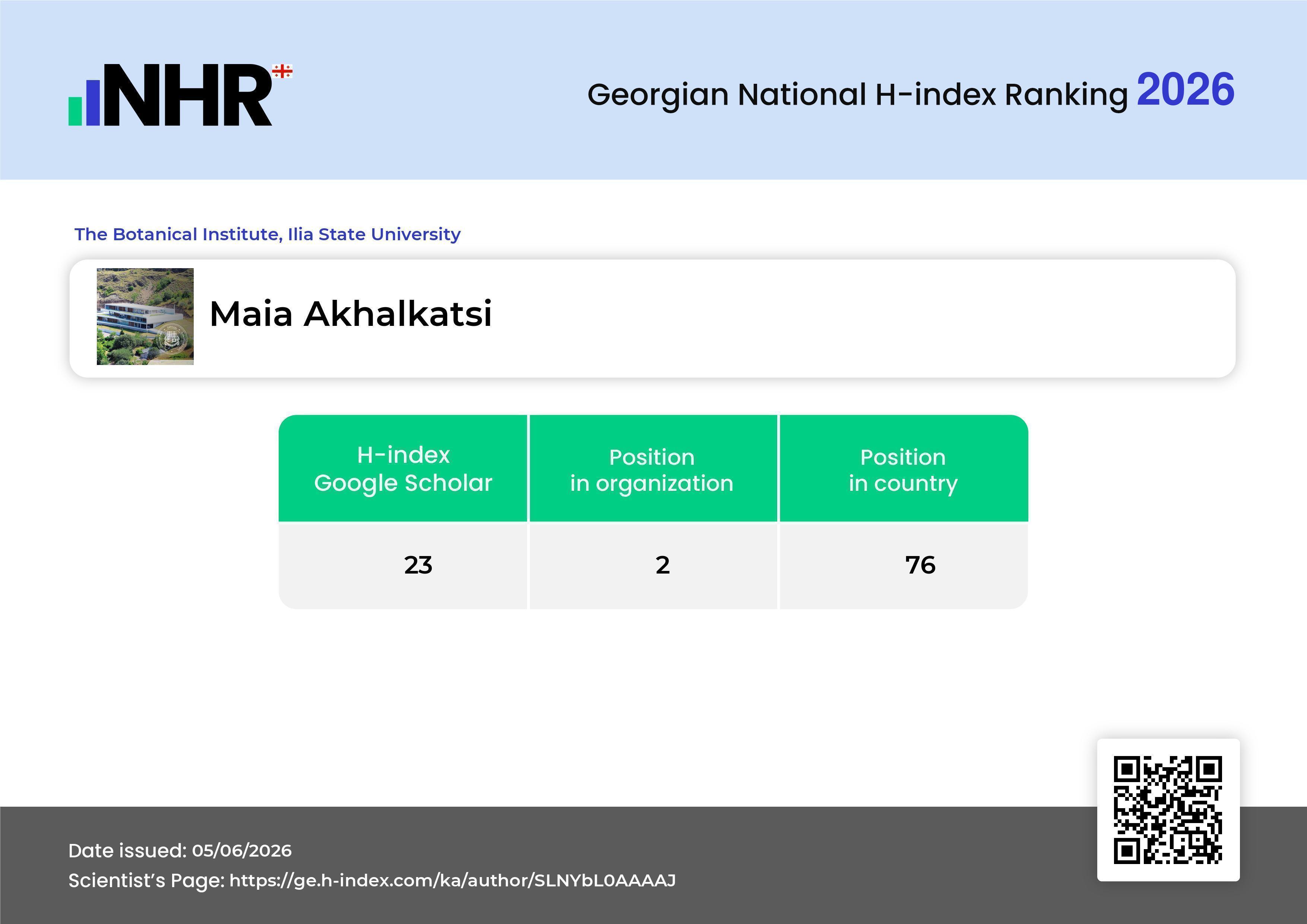 NHR

Georgian National H-index Ranking 2026

The Botanical Institute, Ilia State University

Maia Akhalkatsi

| H-index Google Scholar | Position in organization | Position in country |
|---|---|---|
| 23 | 2 | 76 |

Date issued: 05/06/2026
Scientist's Page: https://ge.h-index.com/ka/author/SLNYbL0AAAAJ